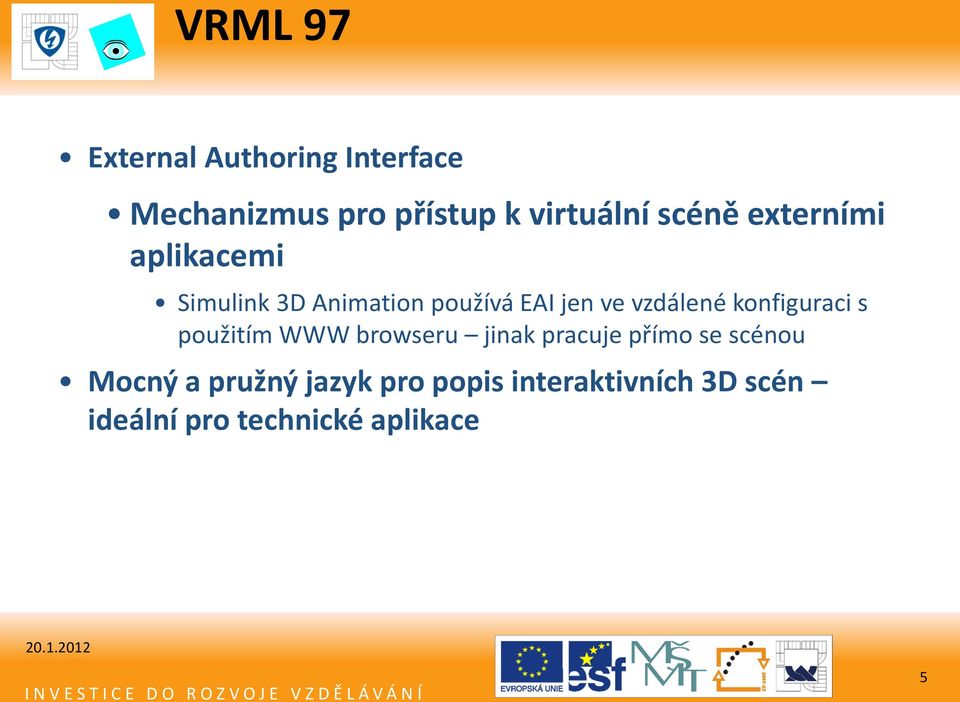 VRML 97

• External Authoring Interface

• Mechanizmus pro přístup k virtuální scéně externími aplikacemi

• Simulink 3D Animation používá EAI jen ve vzdálené konfiguraci s použitím WWW browseru – jinak pracuje přímo se scénou

• Mocný a pružný jazyk pro popis interaktivních 3D scén – ideální pro technické aplikace

20.1.2012

INVESTICE DO ROZVOJE VZDĚLÁVÁNÍ

EVROPSKÁ UNIE

esf

MŠMT

5